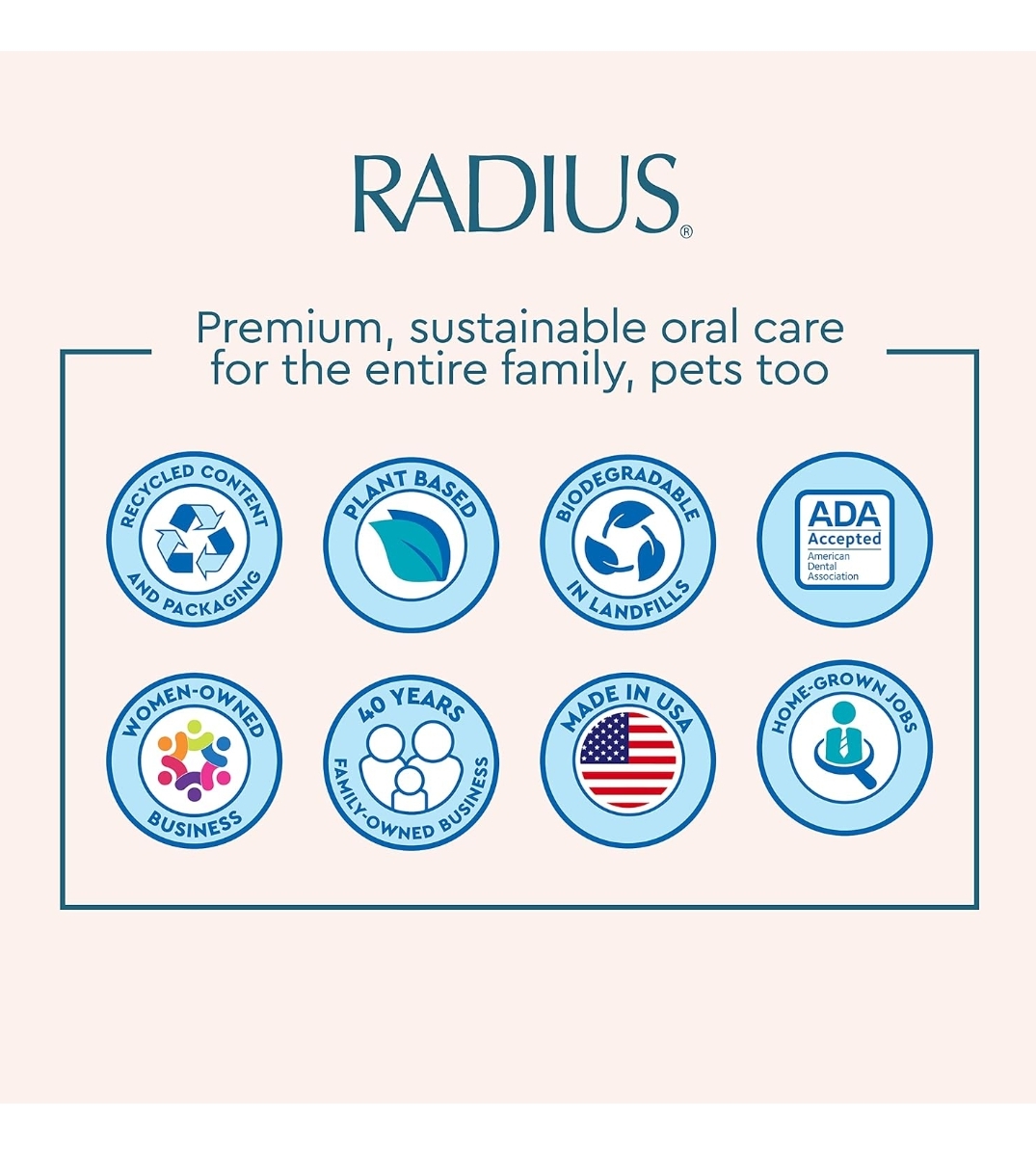 RADIUS®

Premium, sustainable oral care for the entire family, pets too

RECYCLED CONTENT AND PACKAGING

PLANT BASED

BIODEGRADABLE IN LANDFILLS

ADA Accepted American Dental Association

WOMEN-OWNED BUSINESS

40 YEARS FAMILY-OWNED BUSINESS

MADE IN USA

HOME-GROWN JOBS